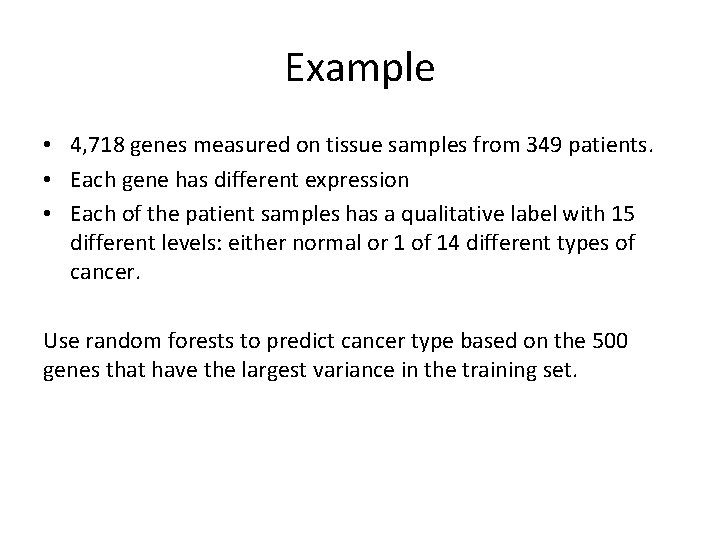 Example

• 4,718 genes measured on tissue samples from 349 patients.
• Each gene has different expression
• Each of the patient samples has a qualitative label with 15 different levels: either normal or 1 of 14 different types of cancer.

Use random forests to predict cancer type based on the 500 genes that have the largest variance in the training set.